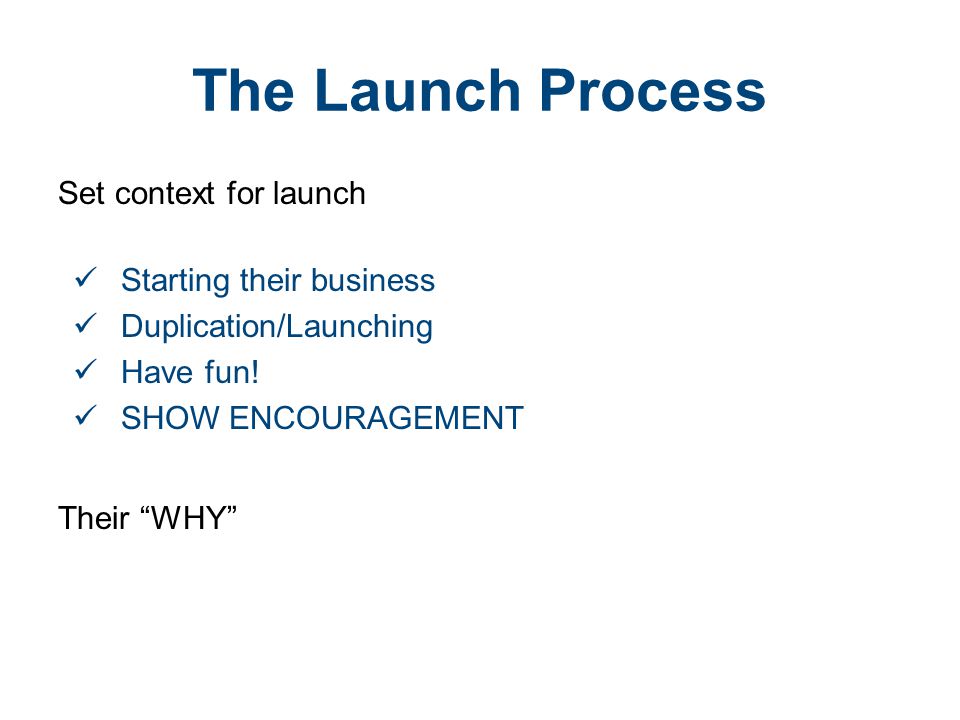 The Launch Process

Set context for launch

✓ Starting their business
✓ Duplication/Launching
✓ Have fun!
✓ SHOW ENCOURAGEMENT

Their “WHY”